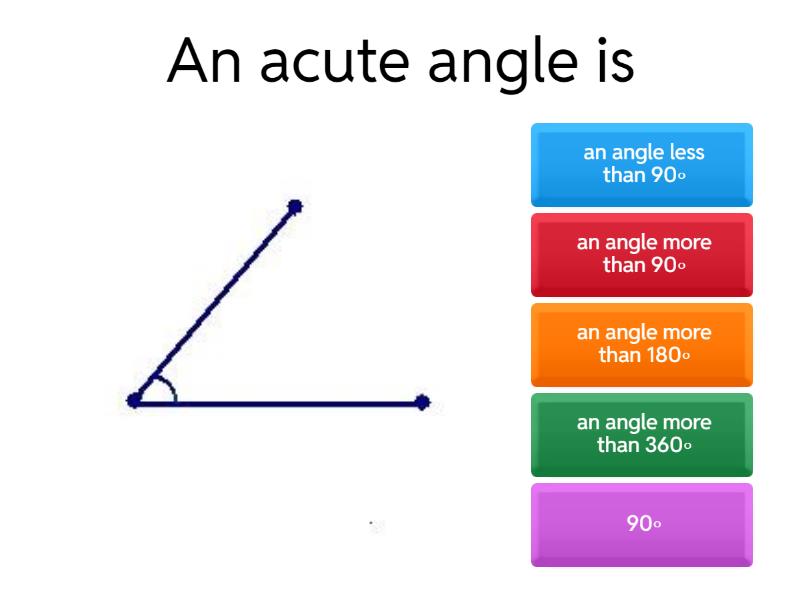 An acute angle is

an angle less than 90◦

an angle more than 90◦

an angle more than 180◦

an angle more than 360◦

90◦